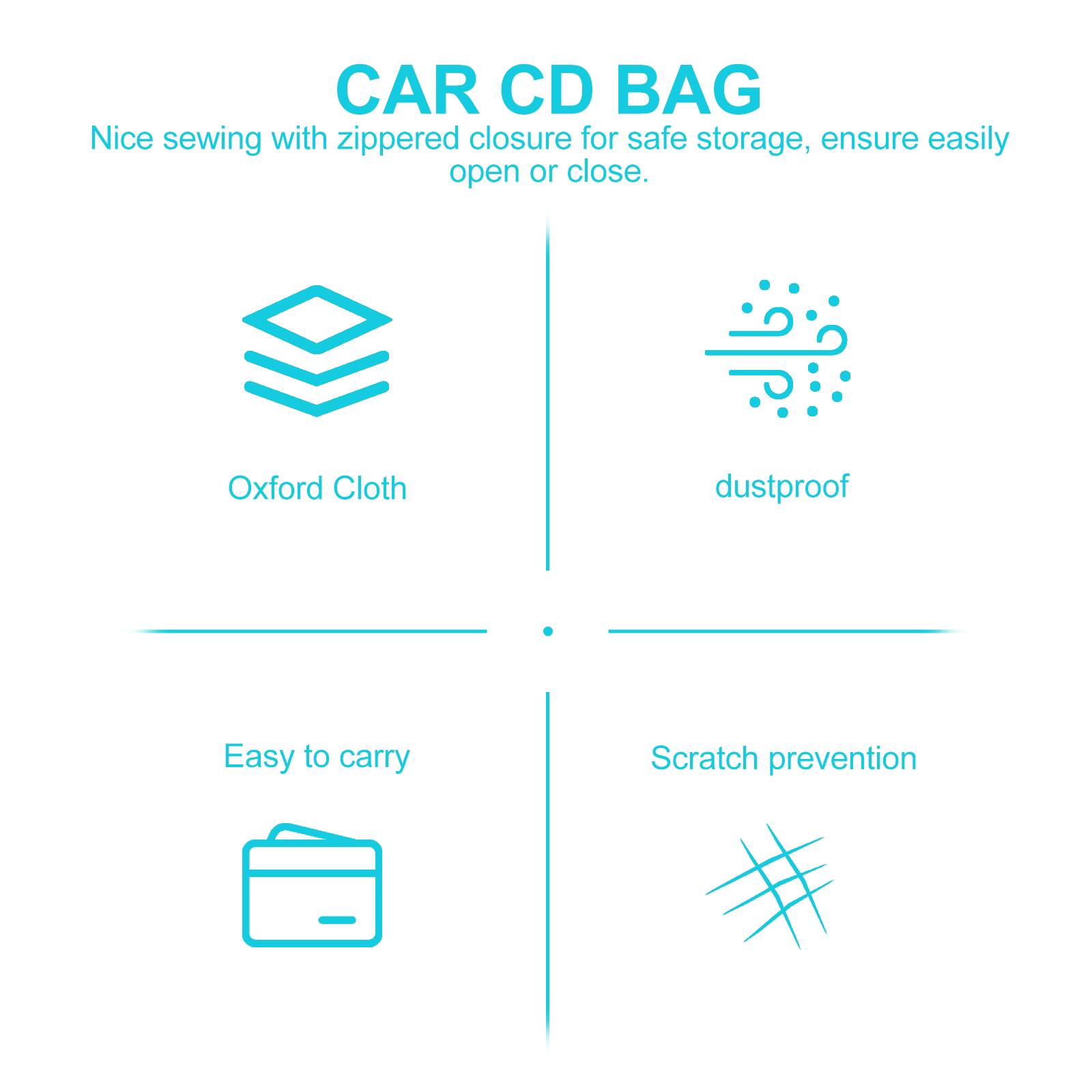 CAR CD BAG
Nice sewing with zippered closure for safe storage, ensure easily open or close.

Oxford Cloth

dustproof

Easy to carry

Scratch prevention